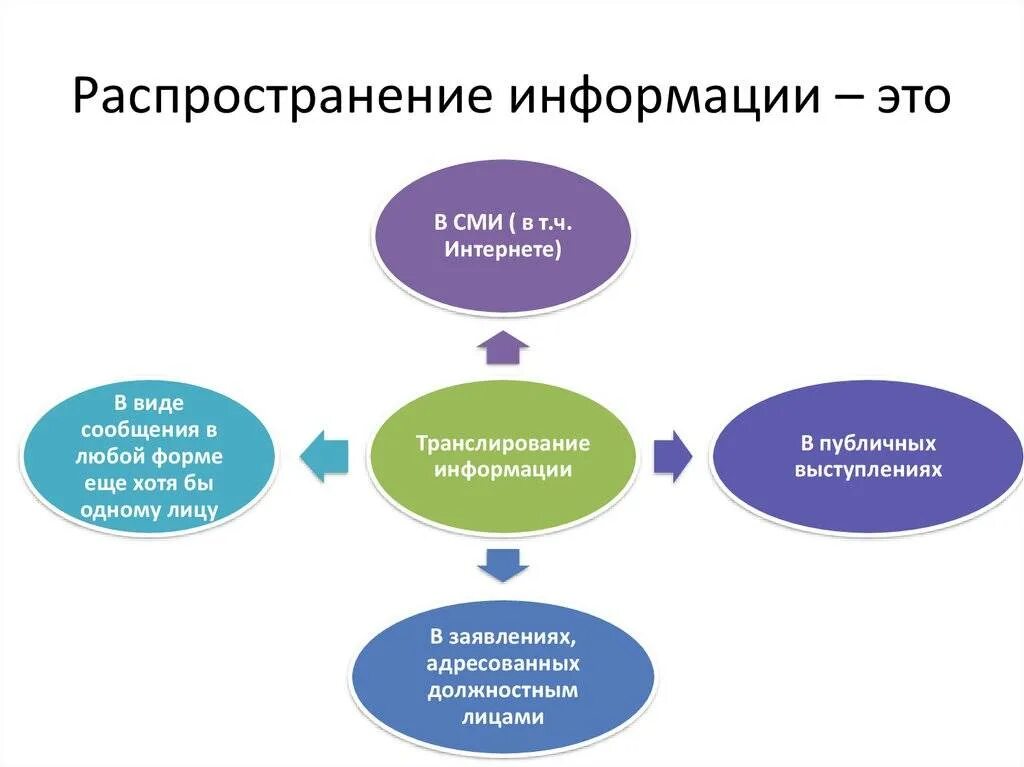 Распространение информации – это

В СМИ ( в т.ч. Интернете)

В виде сообщения в любой форме еще хотя бы одному лицу

Транслирование информации

В публичных выступлениях

В заявлениях, адресованных должностным лицами